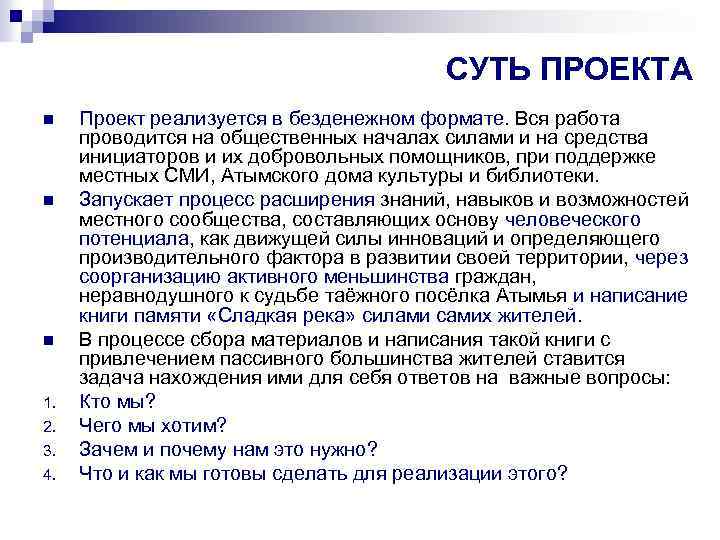 СУТЬ ПРОЕКТА

Проект реализуется в безденежном формате. Вся работа проводится на общественных началах силами и на средства инициаторов и их добровольных помощников, при поддержке местных СМИ, Атымского дома культуры и библиотеки.

Запускает процесс расширения знаний, навыков и возможностей местного сообщества, составляющих основу человеческого потенциала, как движущей силы инноваций и определяющего производительного фактора в развитии своей территории, через соорганизацию активного меньшинства граждан, неравнодушного к судьбе таёжного посёлка Атымья и написание книги памяти «Сладкая река» силами самих жителей.

В процессе сбора материалов и написания такой книги с привлечением пассивного большинства жителей ставится задача нахождения ими для себя ответов на важные вопросы:
1. Кто мы?
2. Чего мы хотим?
3. Зачем и почему нам это нужно?
4. Что и как мы готовы сделать для реализации этого?